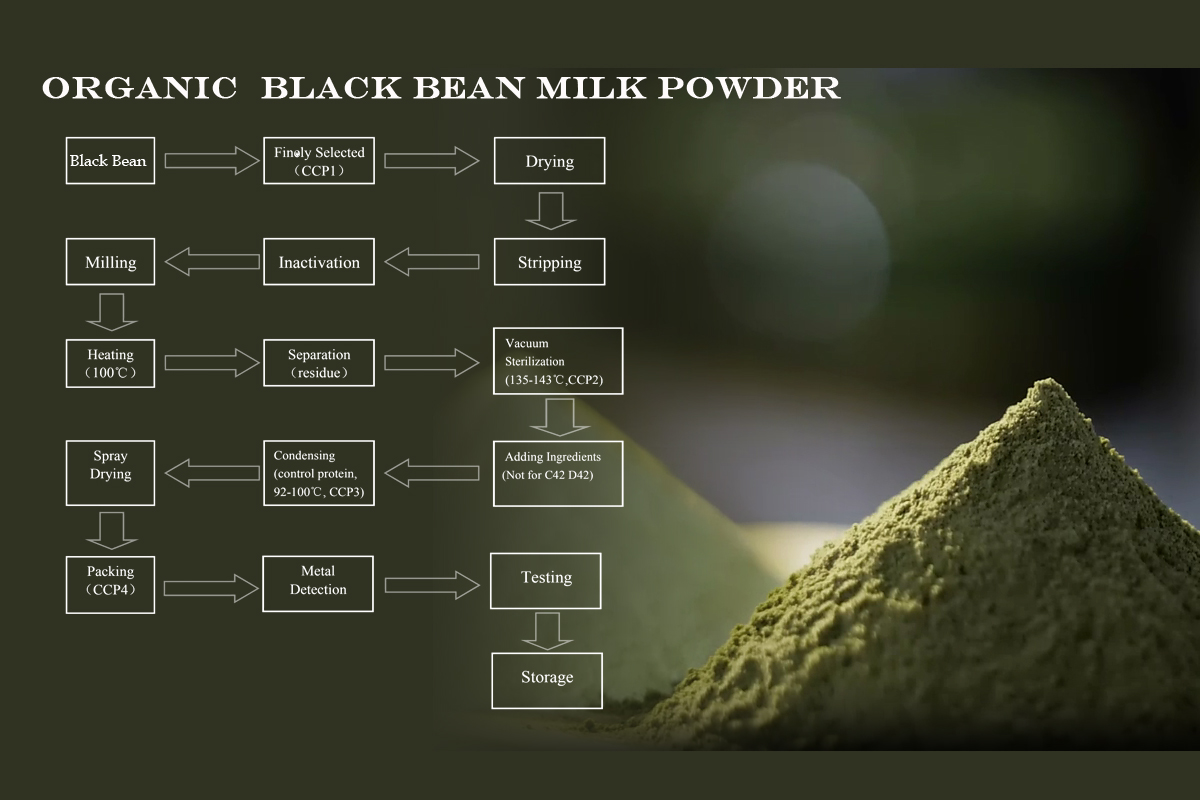 ORGANIC BLACK BEAN MILK POWDER

Black Bean

Finely Selected (CCP1)

Drying

Stripping

Inactivation

Milling

Heating (100℃)

Separation (residue)

Vacuum Sterilization (135-143℃,CCP2)

Adding Ingredients (Not for C42 D42)

Condensing (control protein, 92-100℃, CCP3)

Spray Drying

Packing (CCP4)

Metal Detection

Testing

Storage